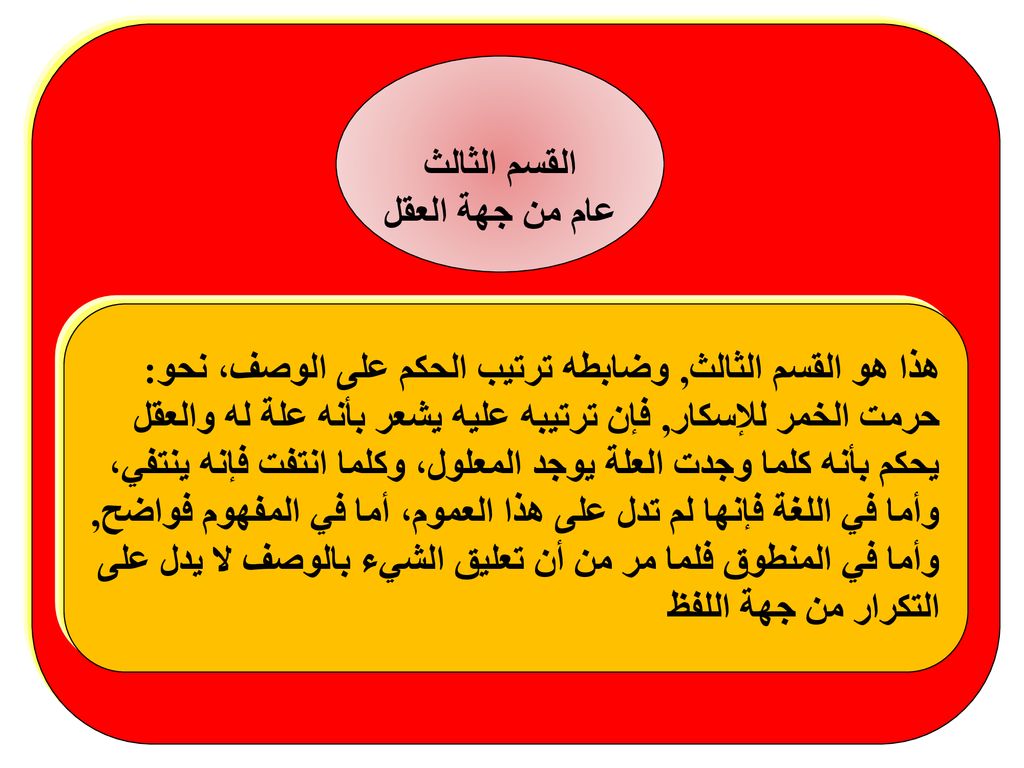 القسم الثالث
عام من جهة العقل

هذا هو القسم الثالث, وضابطه ترتيب الحكم على الوصف، نحو: حرمت الخمر للإسكار, فإن ترتيبه عليه يشعر بأنه علة له والعقل يحكم بأنه كلما وجدت العلة يوجد المعلول، وكلما انتفت فإنه ينتفي، وأما في اللغة فإنها لم تدل على هذا العموم، أما في المفهوم فواضح, وأما في المنطوق فلما مر من أن تعليق الشيء بالوصف لا يدل على التكرار من جهة اللفظ